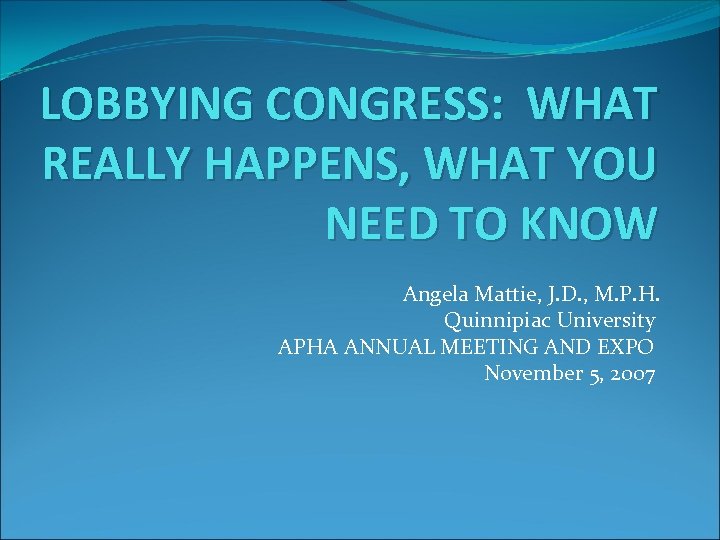 LOBBYING CONGRESS: WHAT REALLY HAPPENS, WHAT YOU NEED TO KNOW

Angela Mattie, J.D., M.P.H.
Quinnipiac University
APHA ANNUAL MEETING AND EXPO
November 5, 2007